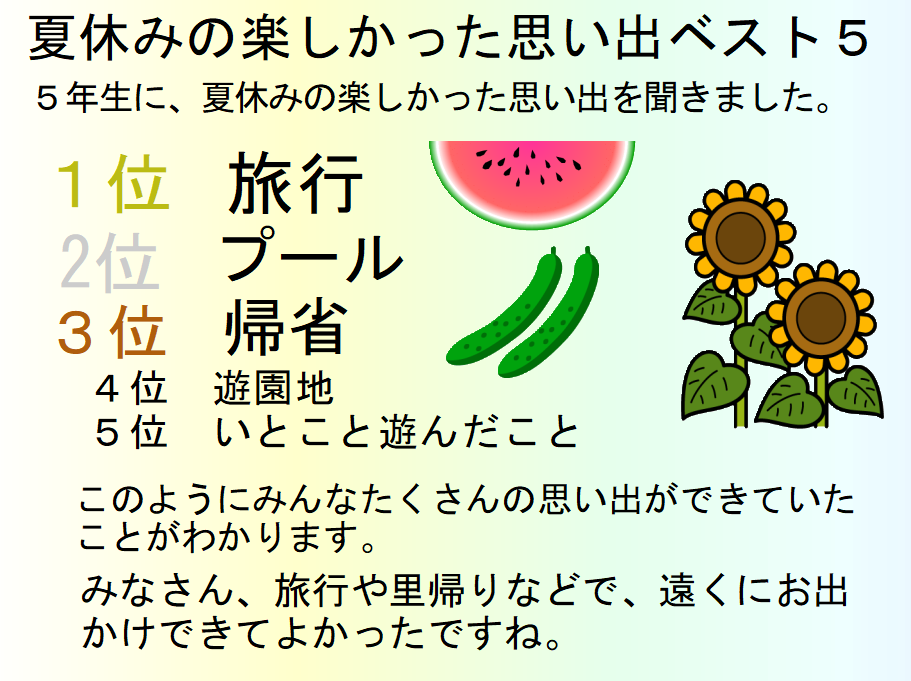 夏休みの楽しかった思い出ベスト５

５年生に、夏休みの楽しかった思い出を聞きました。

１位　旅行
2位　プール
３位　帰省
４位　遊園地
５位　いとこと遊んだこと

このようにみんなたくさんの思い出ができていたことがわかります。

みなさん、旅行や里帰りなどで、遠くにお出かけできてよかったですね。